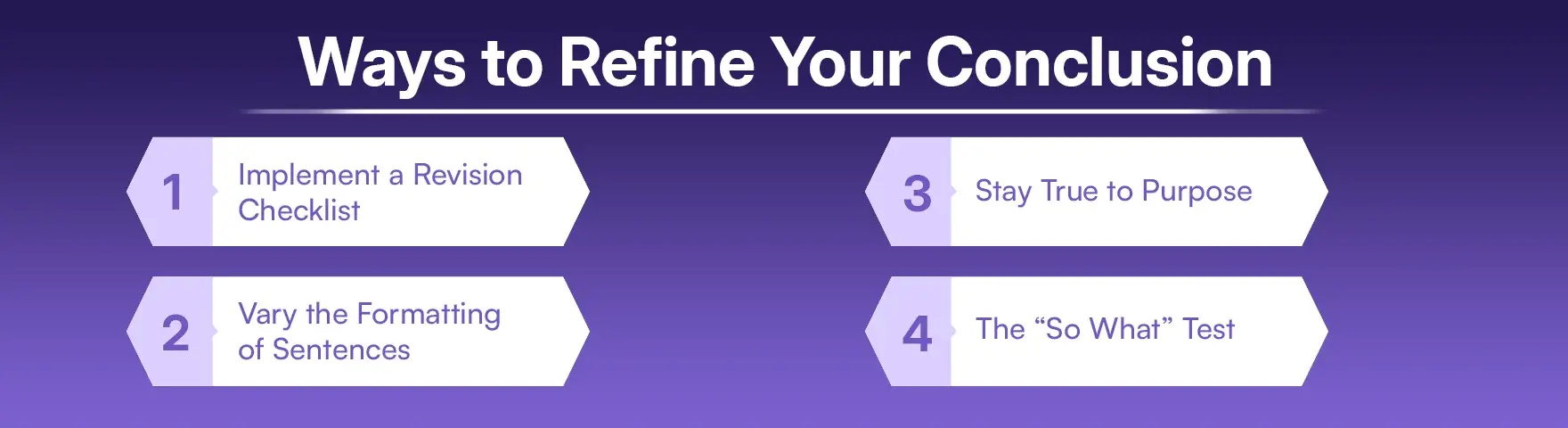 Ways to Refine Your Conclusion

1 Implement a Revision Checklist

2 Vary the Formatting of Sentences

3 Stay True to Purpose

4 The “So What” Test